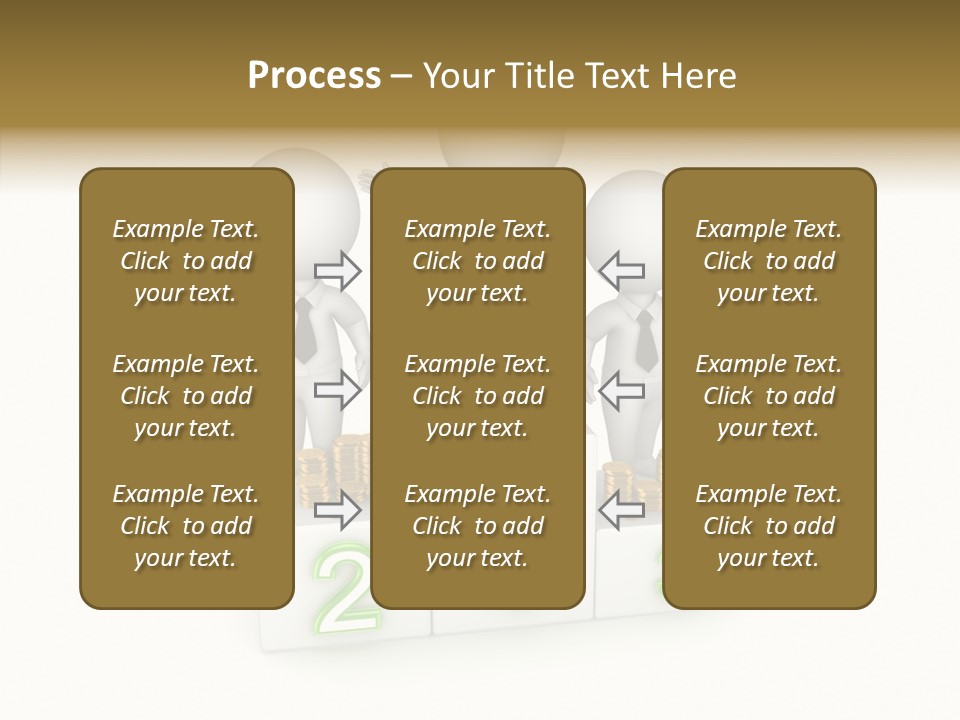 Process – Your Title Text Here

Example Text. Click to add your text.

Example Text. Click to add your text.

Example Text. Click to add your text.

Example Text. Click to add your text.

Example Text. Click to add your text.

Example Text. Click to add your text.

Example Text. Click to add your text.

Example Text. Click to add your text.

Example Text. Click to add your text.

2